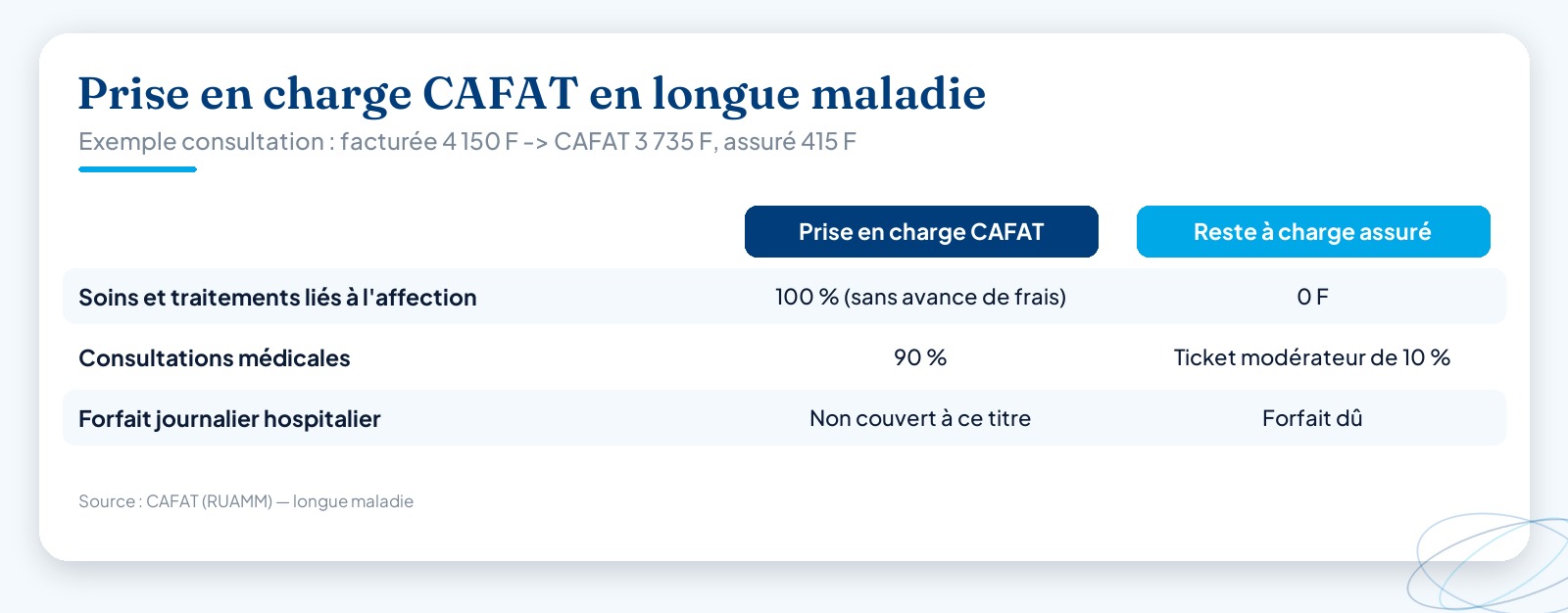 Prise en charge CAFAT en longue maladie

Exemple consultation : facturée 4 150 F -> CAFAT 3 735 F, assuré 415 F

| | Prise en charge CAFAT | Reste à charge assuré |
|---|---|---|
| Soins et traitements liés à l'affection | 100 % (sans avance de frais) | 0 F |
| Consultations médicales | 90 % | Ticket modérateur de 10 % |
| Forfait journalier hospitalier | Non couvert à ce titre | Forfait dû |

Source : CAFAT (RUAMM) — longue maladie